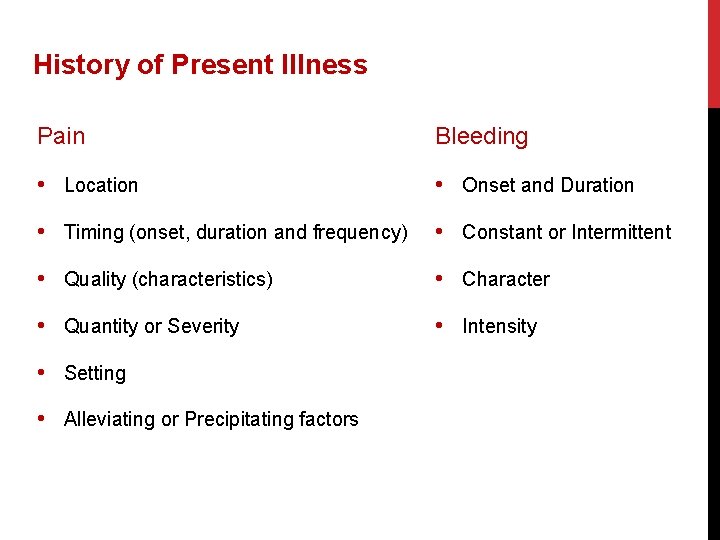 History of Present Illness

Pain

• Location
• Timing (onset, duration and frequency)
• Quality (characteristics)
• Quantity or Severity
• Setting
• Alleviating or Precipitating factors

Bleeding

• Onset and Duration
• Constant or Intermittent
• Character
• Intensity